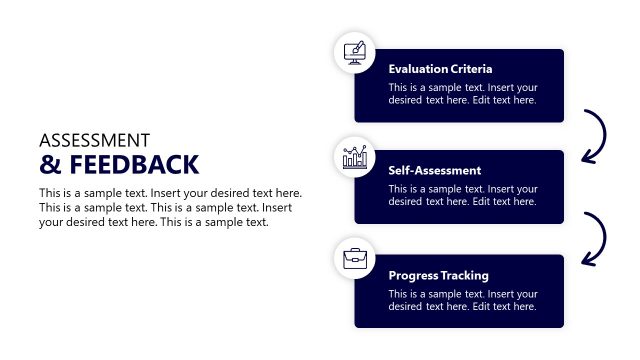 ASSESSMENT
& FEEDBACK

This is a sample text. Insert your desired text here. This is a sample text. This is a sample text. Insert your desired text here. This is a sample text.

Evaluation Criteria
This is a sample text. Insert your desired text here. Edit text here.

Self-Assessment
This is a sample text. Insert your desired text here. Edit text here.

Progress Tracking
This is a sample text. Insert your desired text here. Edit text here.